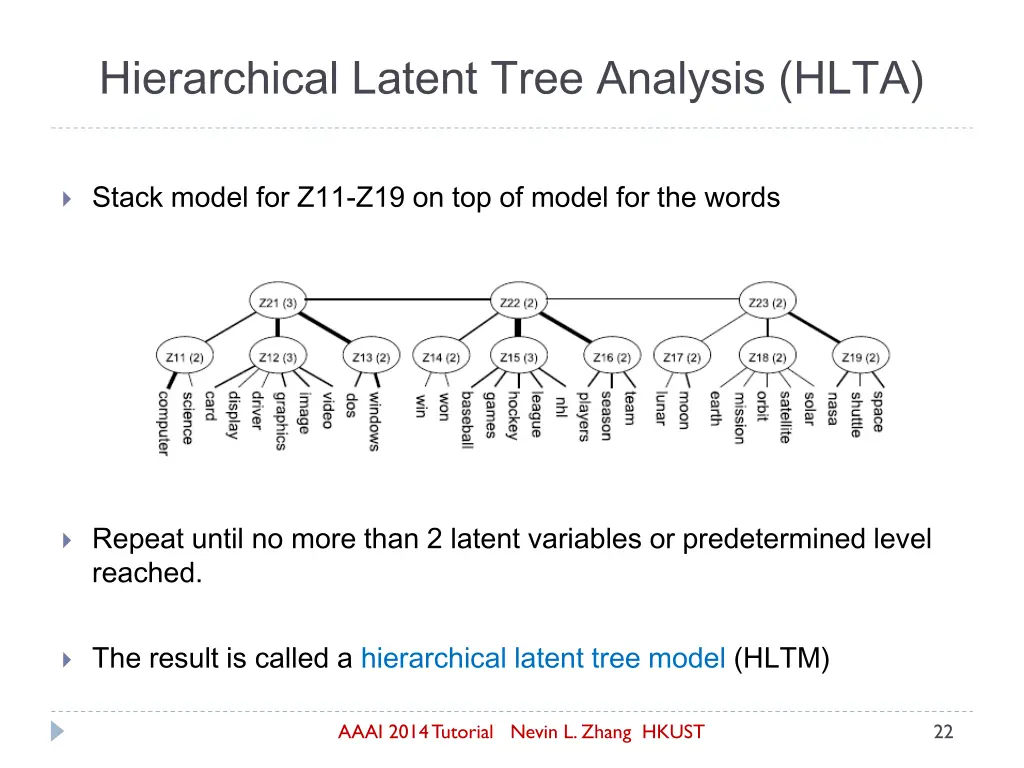 Hierarchical Latent Tree Analysis (HLTA)

Stack model for Z11-Z19 on top of model for the words

Z21 (3)
Z22 (2)
Z23 (2)
Z11 (2)
Z12 (3)
Z13 (2)
Z14 (2)
Z15 (3)
Z16 (2)
Z17 (2)
Z18 (2)
Z19 (2)
computer
science
card
display
driver
graphics
image
video
dos
windows
win
won
baseball
games
hockey
league
nhl
players
season
team
lunar
moon
earth
mission
orbit
satellite
solar
nasa
shuttle
space

Repeat until no more than 2 latent variables or predetermined level reached.

The result is called a hierarchical latent tree model (HLTM)

AAAI 2014 Tutorial Nevin L. Zhang HKUST

22